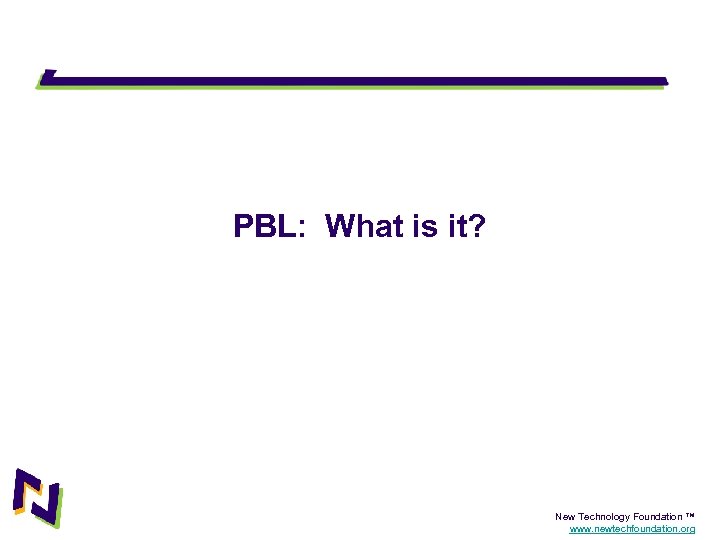 PBL: What is it?

New Technology Foundation ™
www.newtechfoundation.org